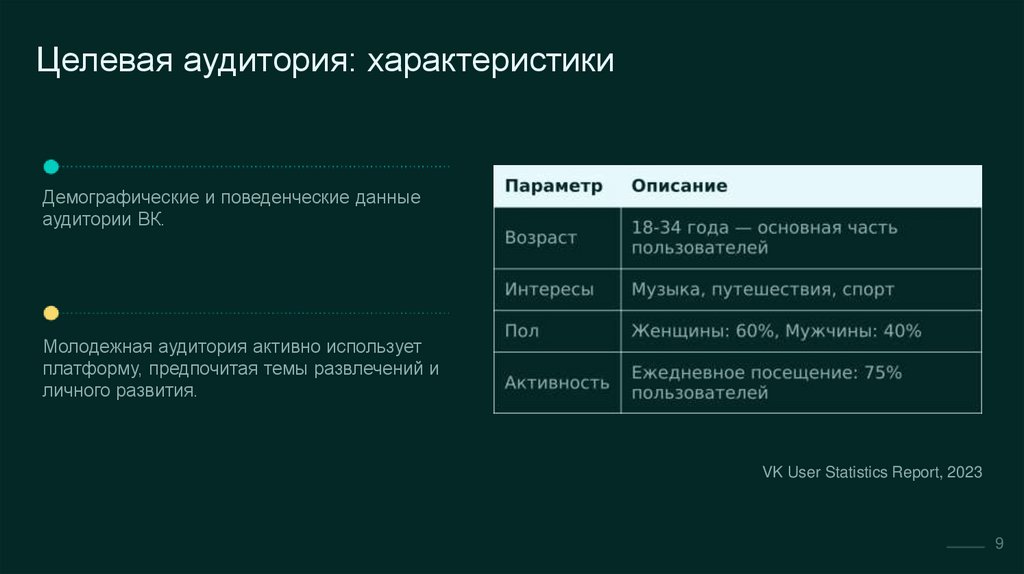 Целевая аудитория: характеристики

Демографические и поведенческие данные аудитории ВК.

Молодежная аудитория активно использует платформу, предпочитая темы развлечений и личного развития.

| Параметр | Описание |
|---|---|
| Возраст | 18-34 года — основная часть пользователей |
| Интересы | Музыка, путешествия, спорт |
| Пол | Женщины: 60%, Мужчины: 40% |
| Активность | Ежедневное посещение: 75% пользователей |

VK User Statistics Report, 2023

9